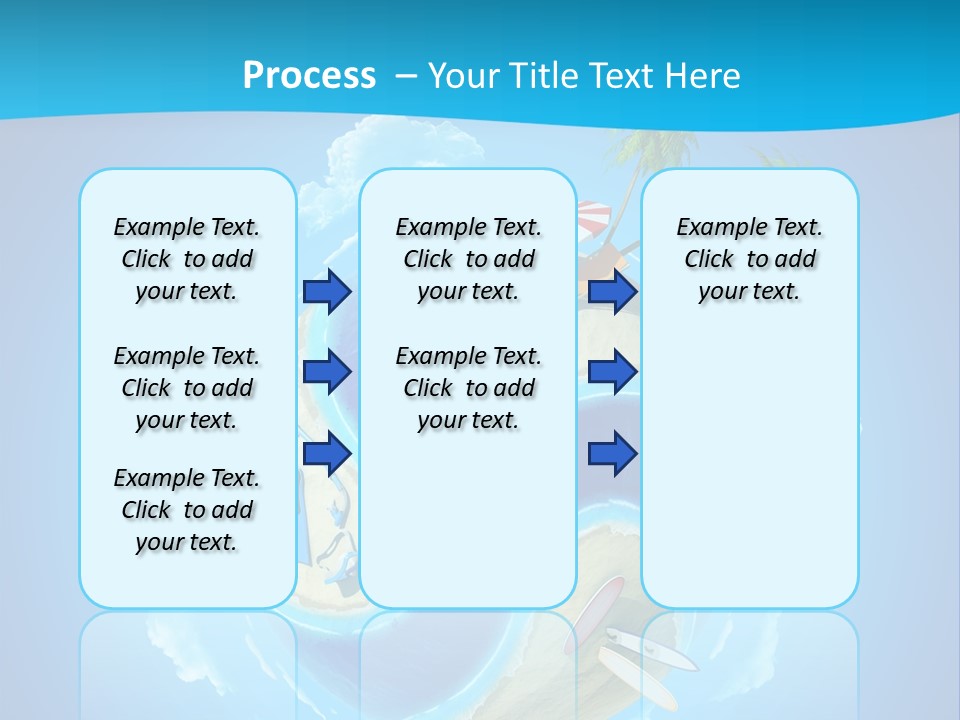 Process – Your Title Text Here

Example Text. Click to add your text.

Example Text. Click to add your text.

Example Text. Click to add your text.

Example Text. Click to add your text.

Example Text. Click to add your text.

Example Text. Click to add your text.